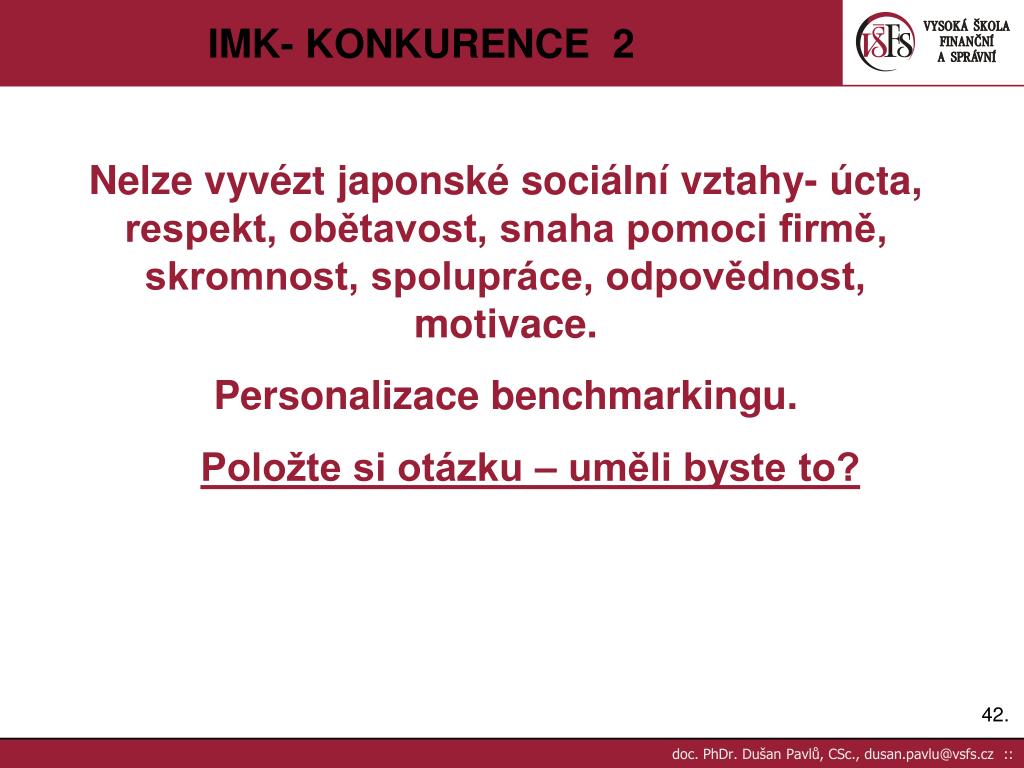 IMK- KONKURENCE 2

VŠFS VYSOKÁ ŠKOLA FINANČNÍ A SPRÁVNÍ

Nelze vyvézt japonské sociální vztahy- úcta, respekt, obětavost, snaha pomoci firmě, skromnost, spolupráce, odpovědnost, motivace.

Personalizace benchmarkingu.

Položte si otázku – uměli byste to?

42.

doc. PhDr. Dušan Pavlů, CSc., dusan.pavlu@vsfs.cz ::